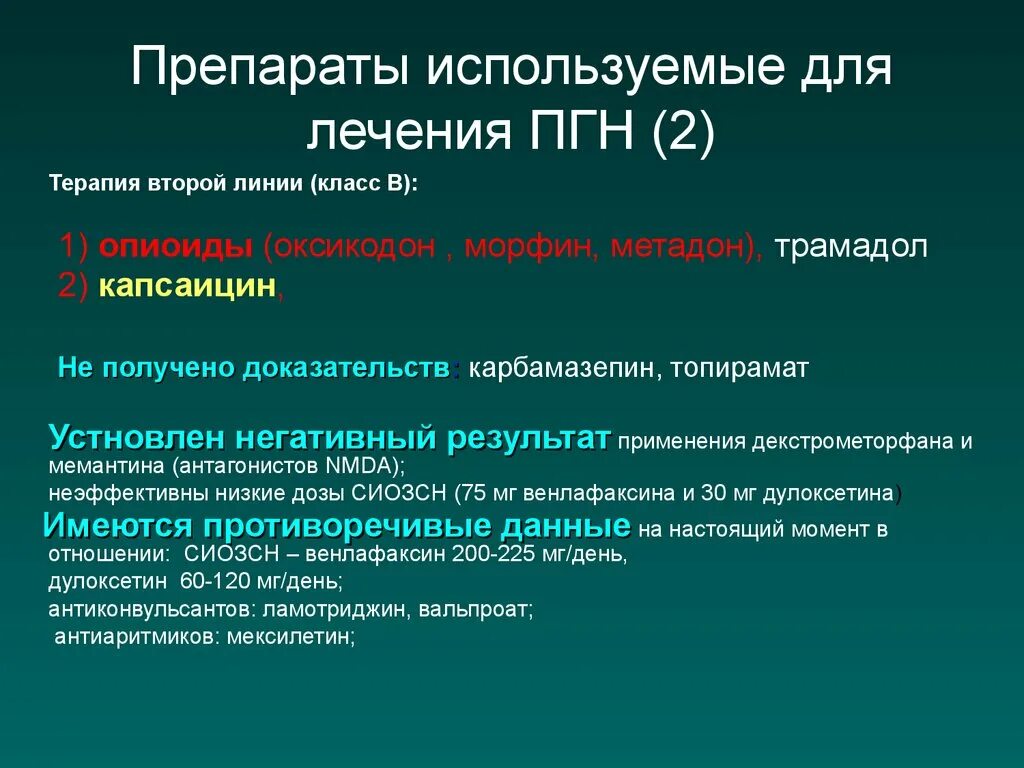 Препараты используемые для лечения ПГН (2)

Терапия второй линии (класс В):

1) опиоиды (оксикодон , морфин, метадон), трамадол
2) капсаицин,

Не получено доказательств: карбамазепин, топирамат

Устновлен негативный результат применения декстрометорфана и мемантина (антагонистов NMDA);
неэффективны низкие дозы СИОЗСН (75 мг венлафаксина и 30 мг дулоксетина)
Имеются противоречивые данные на настоящий момент в отношении: СИОЗСН – венлафаксин 200-225 мг/день,
дулоксетин 60-120 мг/день;
антиконвульсантов: ламотриджин, вальпроат;
антиаритмиков: мексилетин;